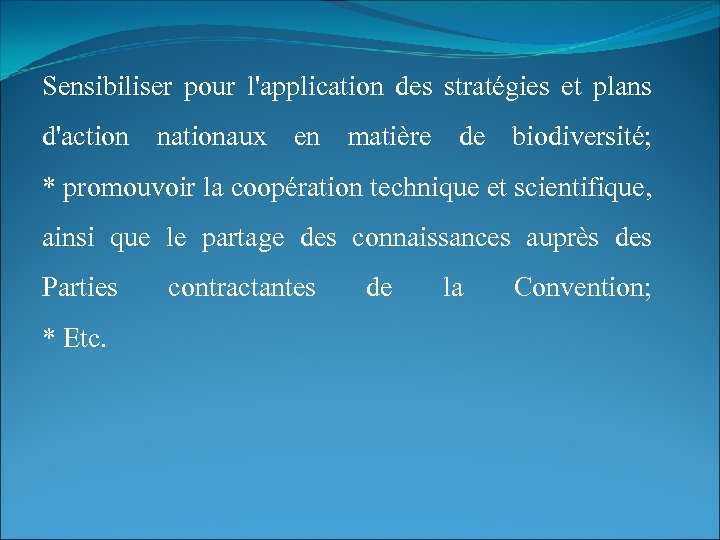 Sensibiliser pour l'application des stratégies et plans d'action nationaux en matière de biodiversité;
* promouvoir la coopération technique et scientifique, ainsi que le partage des connaissances auprès des Parties contractantes de la Convention;
* Etc.